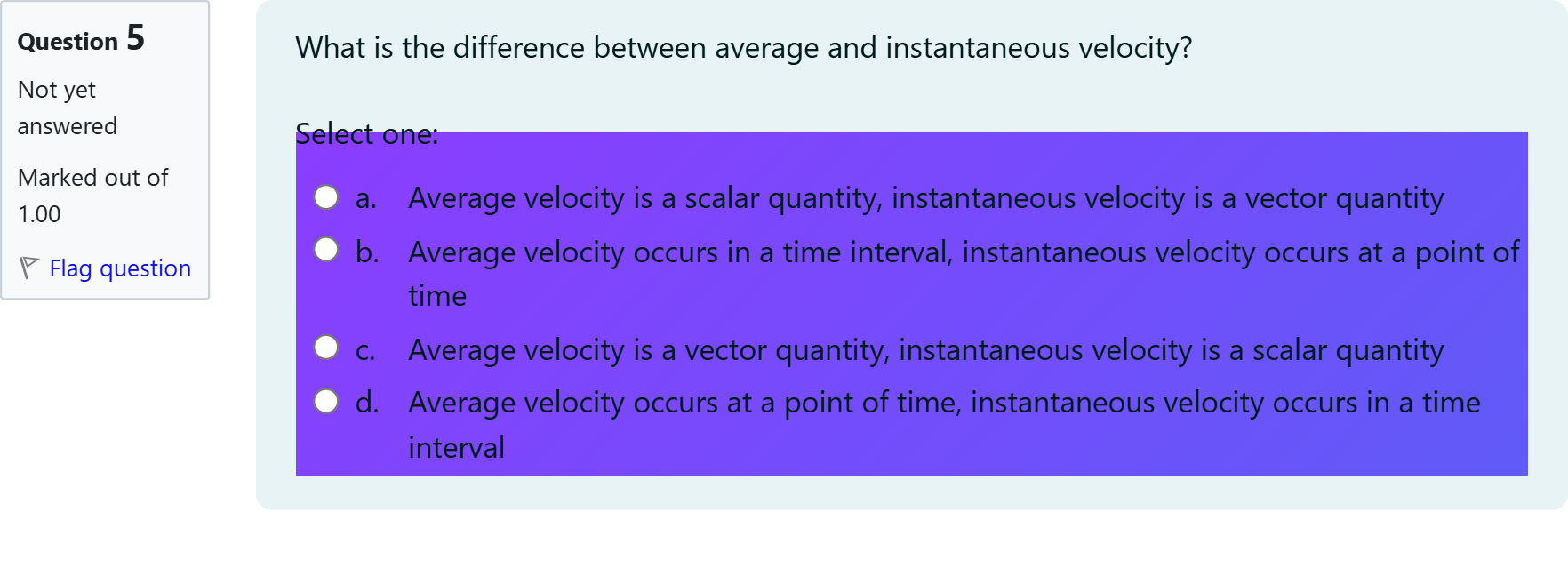 Question 5

Not yet answered

Marked out of 1.00

Flag question

What is the difference between average and instantaneous velocity?

Select one:

a. Average velocity is a scalar quantity, instantaneous velocity is a vector quantity

b. Average velocity occurs in a time interval, instantaneous velocity occurs at a point of time

c. Average velocity is a vector quantity, instantaneous velocity is a scalar quantity

d. Average velocity occurs at a point of time, instantaneous velocity occurs in a time interval